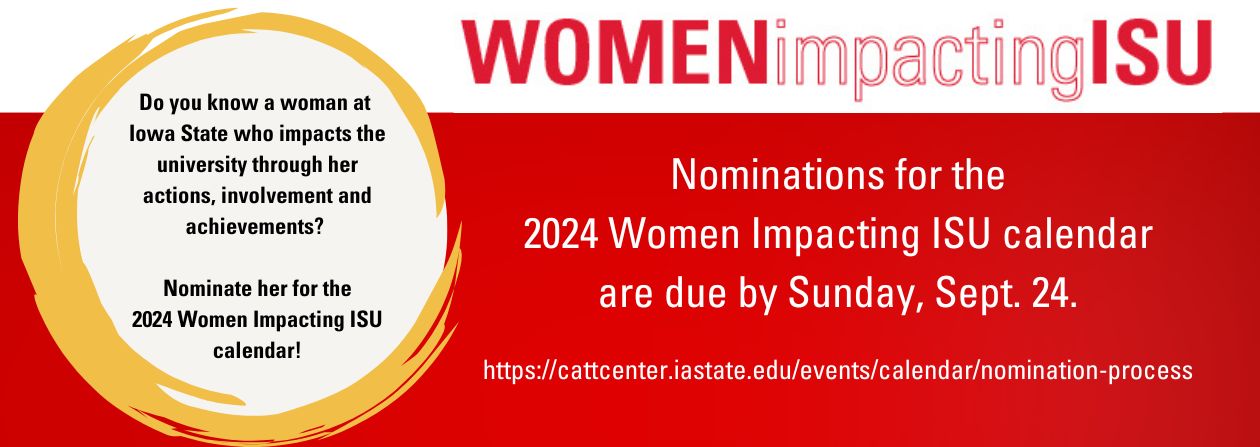 WOMENimpactingISU

Do you know a woman at Iowa State who impacts the university through her actions, involvement and achievements?

Nominate her for the 2024 Women Impacting ISU calendar!

Nominations for the 2024 Women Impacting ISU calendar are due by Sunday, Sept. 24.

https://cattcenter.iastate.edu/events/calendar/nomination-process